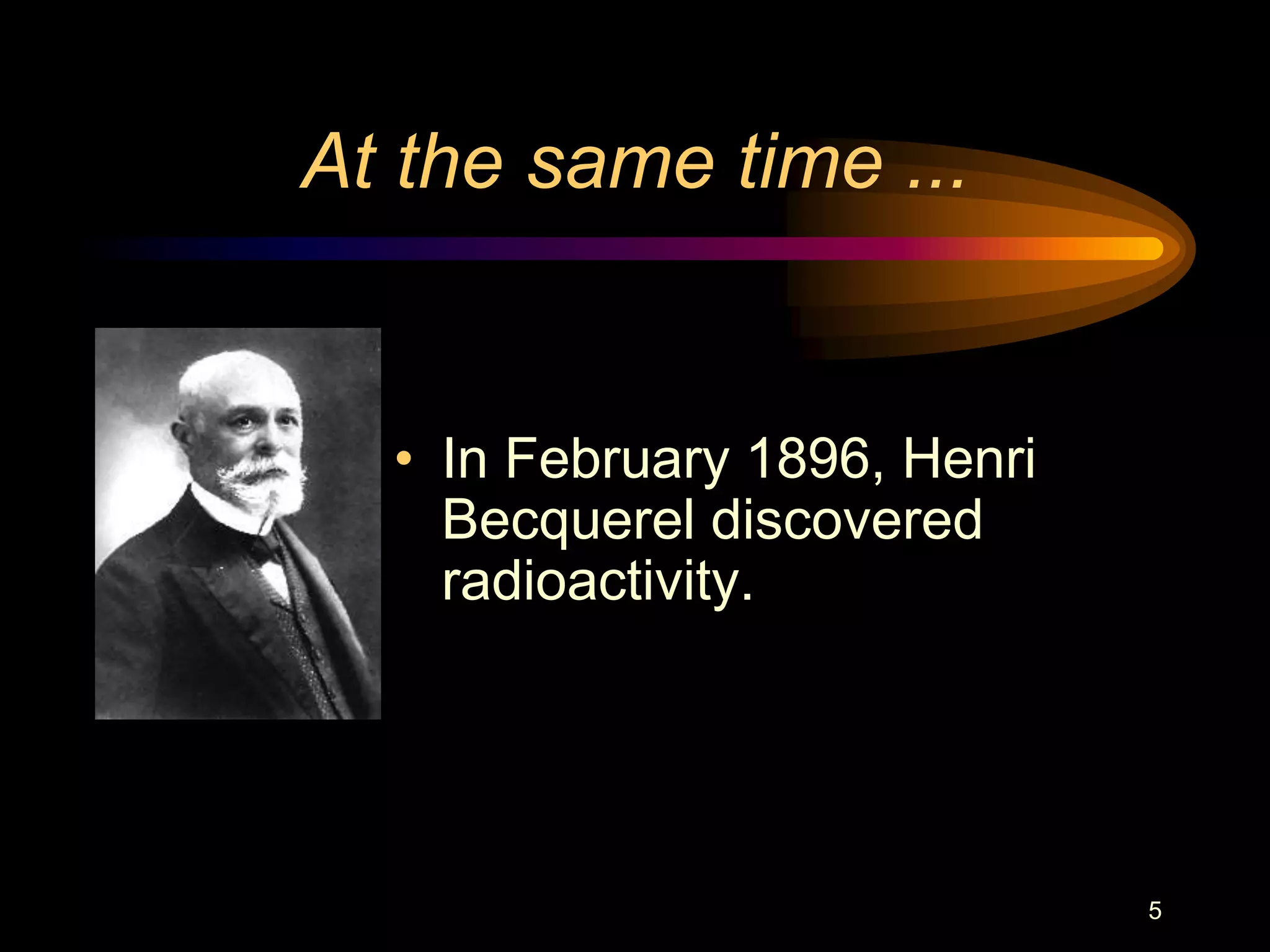 At the same time ...

• In February 1896, Henri Becquerel discovered radioactivity.

5